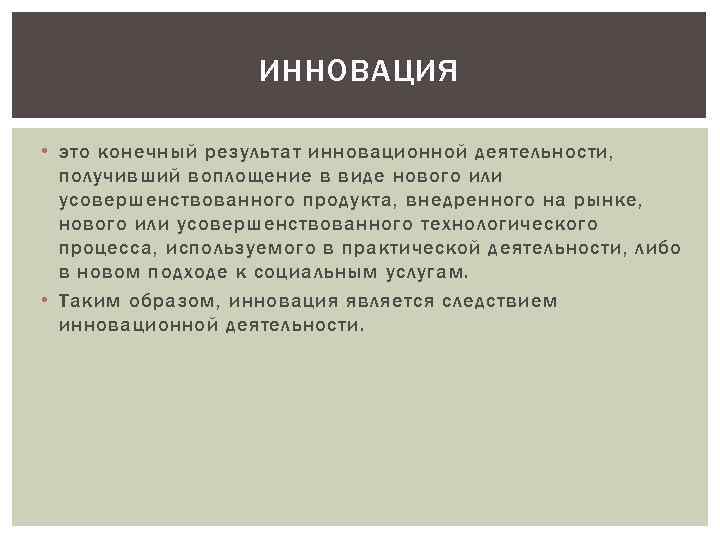 ИННОВАЦИЯ

• это конечный результат инновационной деятельности, получивший воплощение в виде нового или усовершенствованного продукта, внедренного на рынке, нового или усовершенствованного технологического процесса, используемого в практической деятельности, либо в новом подходе к социальным услугам.

• Таким образом, инновация является следствием инновационной деятельности.